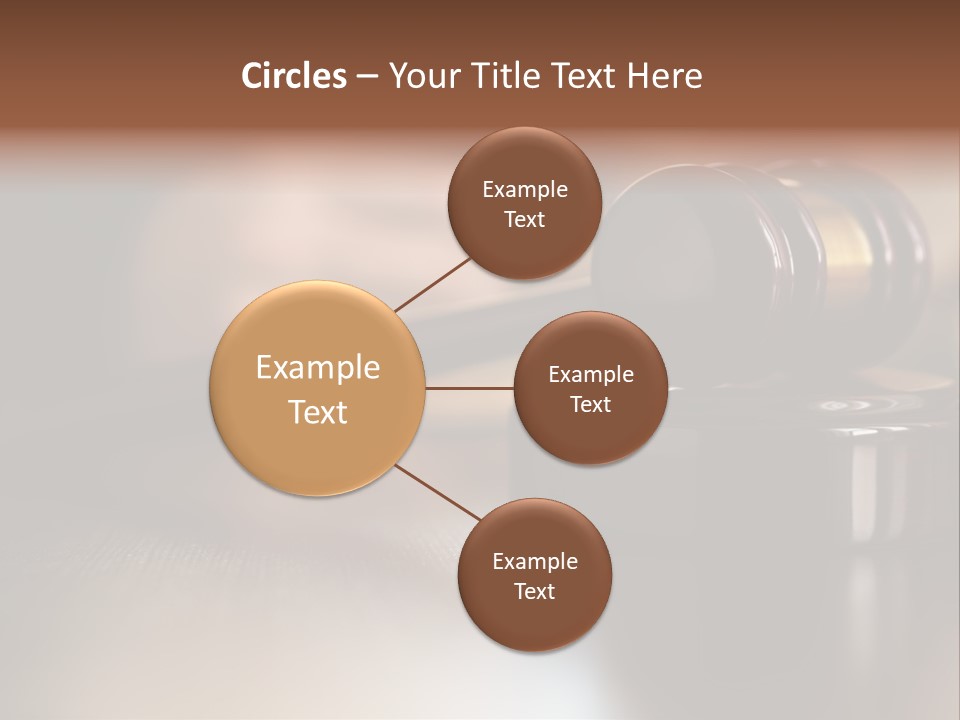 Circles – Your Title Text Here

Example Text

Example Text

Example Text

Example Text